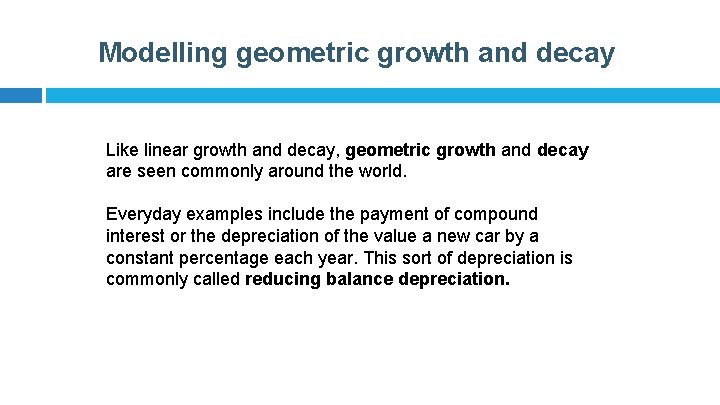 Modelling geometric growth and decay

Like linear growth and decay, geometric growth and decay are seen commonly around the world.

Everyday examples include the payment of compound interest or the depreciation of the value a new car by a constant percentage each year. This sort of depreciation is commonly called reducing balance depreciation.